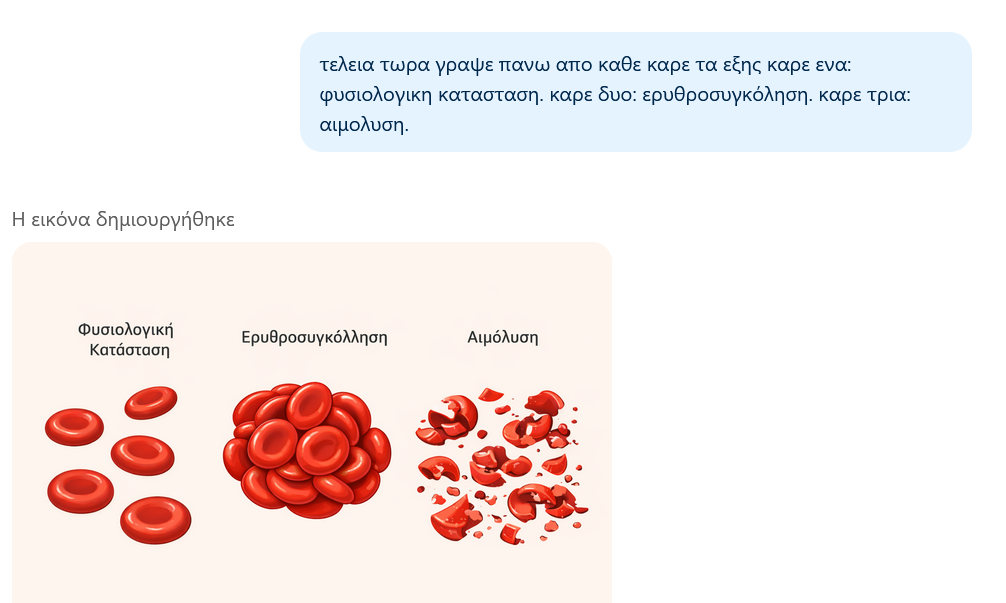 τελεια τωρα γραψε πανω απο καθε καρε τα εξης καρε ενα: φυσιολογικη κατασταση. καρε δυο: ερυθροσυγκόληση. καρε τρια: αιμολυση.

Η εικόνα δημιουργήθηκε

Φυσιολογική Κατάσταση

Ερυθροσυγκόλληση

Αιμόλυση